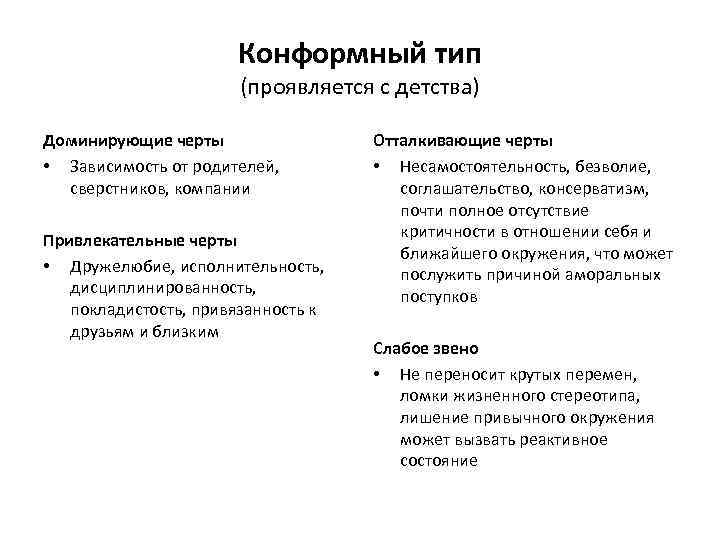 Конформный тип
(проявляется с детства)

Доминирующие черты
• Зависимость от родителей, сверстников, компании

Привлекательные черты
• Дружелюбие, исполнительность, дисциплинированность, покладистость, привязанность к друзьям и близким

Отталкивающие черты
• Несамостоятельность, безволие, соглашательство, консерватизм, почти полное отсутствие критичности в отношении себя и ближайшего окружения, что может послужить причиной аморальных поступков

Слабое звено
• Не переносит крутых перемен, ломки жизненного стереотипа, лишение привычного окружения может вызвать реактивное состояние